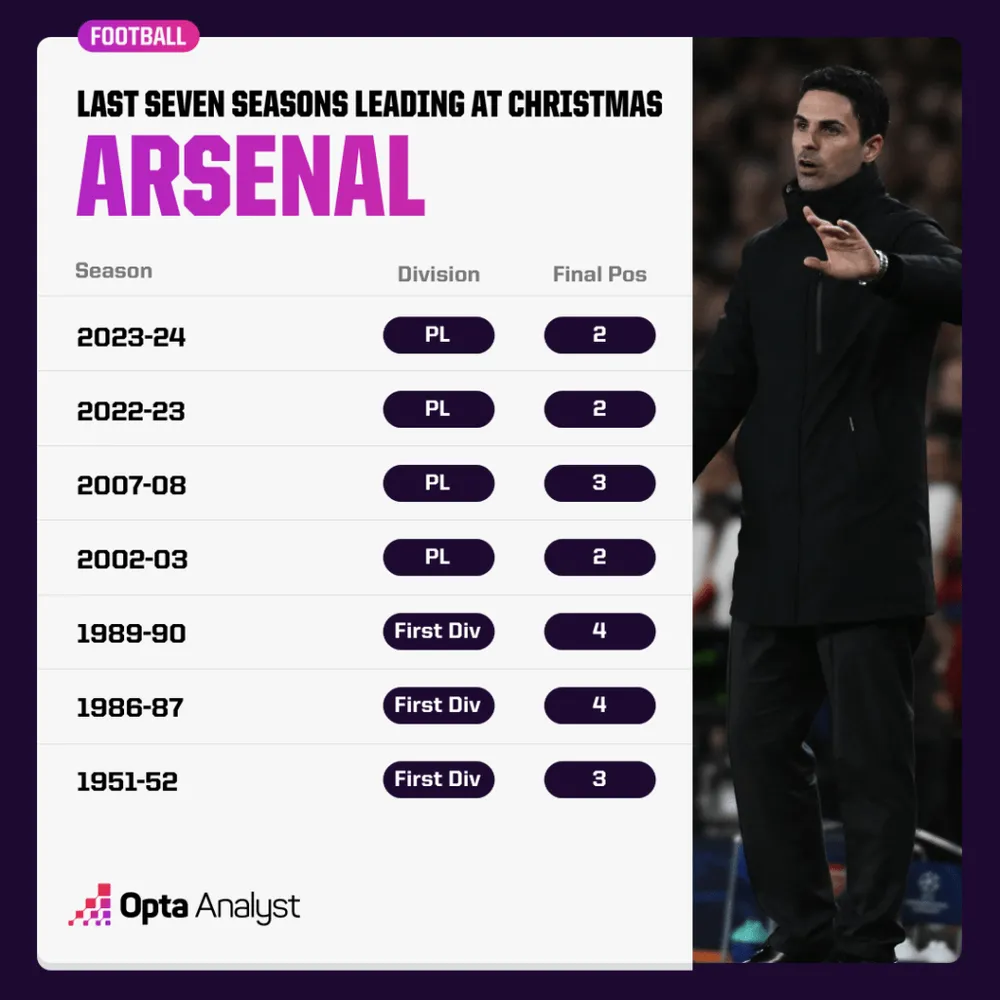 FOOTBALL

LAST SEVEN SEASONS LEADING AT CHRISTMAS

ARSENAL

| Season | Division | Final Pos |
|---|---|---|
| 2023-24 | PL | 2 |
| 2022-23 | PL | 2 |
| 2007-08 | PL | 3 |
| 2002-03 | PL | 2 |
| 1989-90 | First Div | 4 |
| 1986-87 | First Div | 4 |
| 1951-52 | First Div | 3 |

Opta Analyst